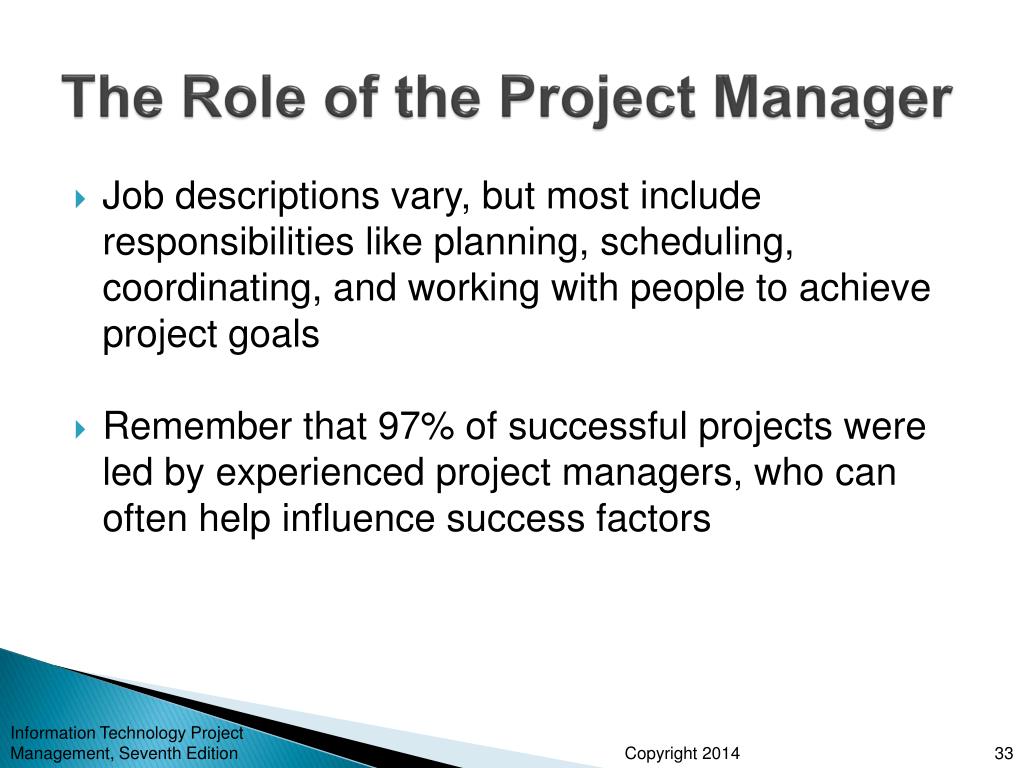 The Role of the Project Manager

Job descriptions vary, but most include responsibilities like planning, scheduling, coordinating, and working with people to achieve project goals

Remember that 97% of successful projects were led by experienced project managers, who can often help influence success factors

Information Technology Project Management, Seventh Edition

Copyright 2014

33